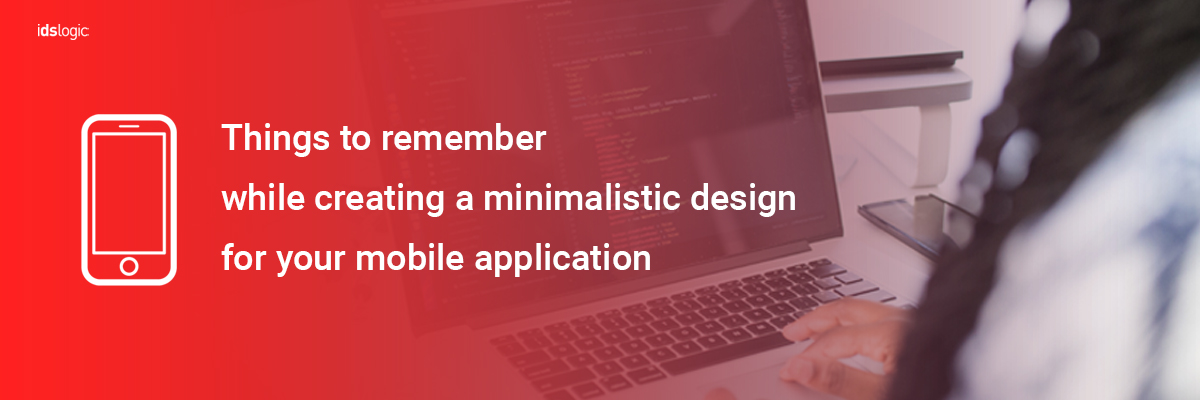 idslogic

Things to remember while creating a minimalistic design for your mobile application